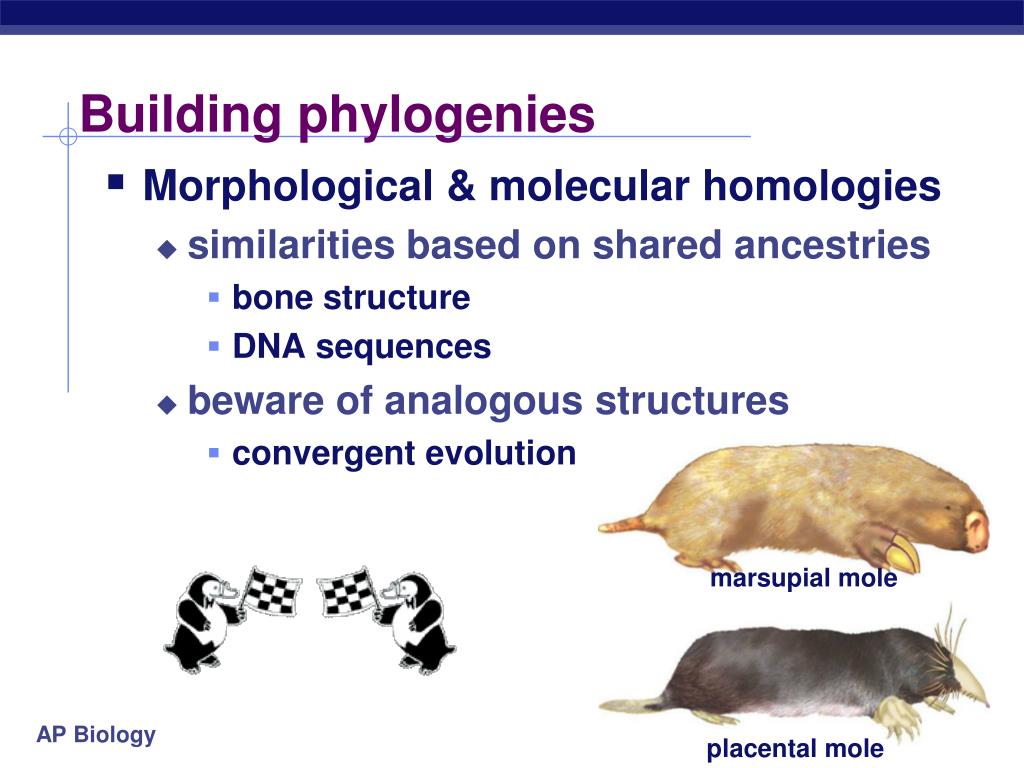 Building phylogenies

Morphological & molecular homologies

similarities based on shared ancestries

bone structure

DNA sequences

beware of analogous structures

convergent evolution

marsupial mole

placental mole

AP Biology